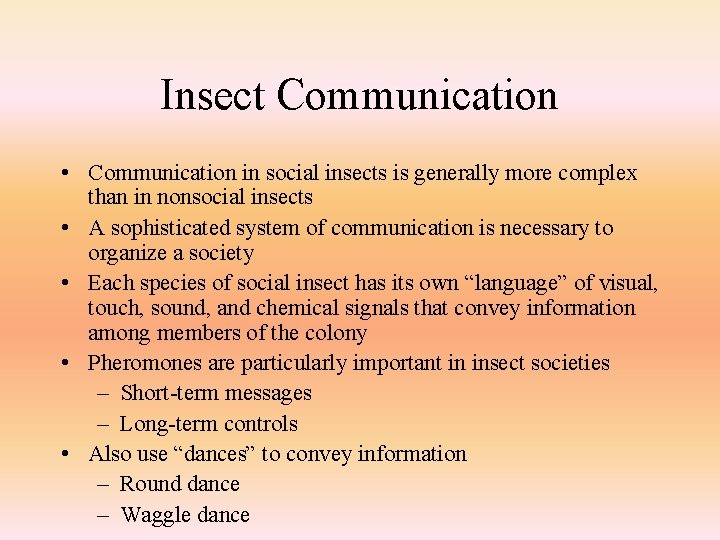 Insect Communication

• Communication in social insects is generally more complex than in nonsocial insects
• A sophisticated system of communication is necessary to organize a society
• Each species of social insect has its own “language” of visual, touch, sound, and chemical signals that convey information among members of the colony
• Pheromones are particularly important in insect societies
– Short-term messages
– Long-term controls
• Also use “dances” to convey information
– Round dance
– Waggle dance